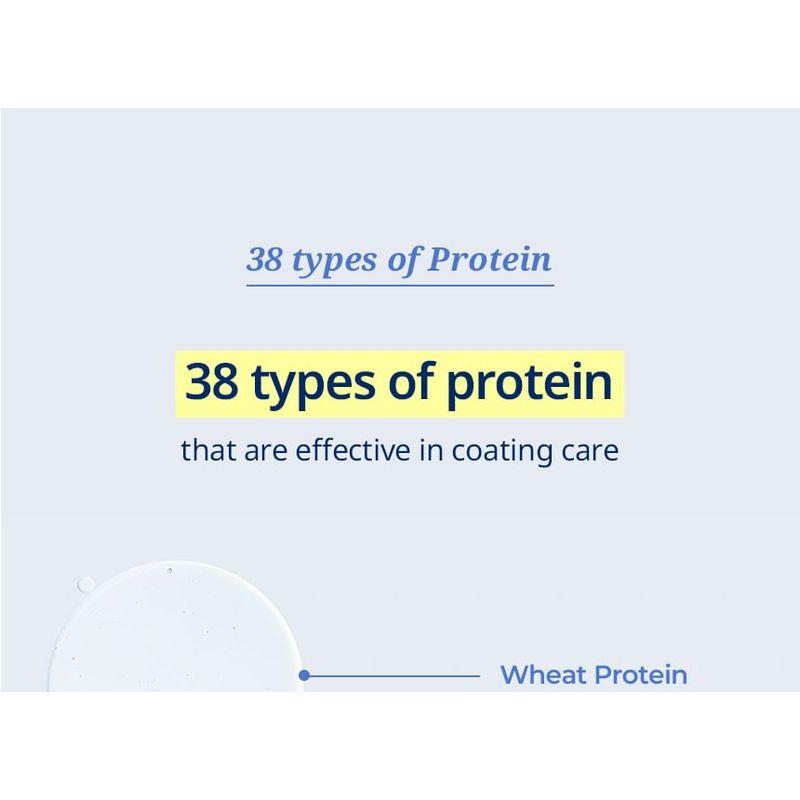 38 types of Protein

38 types of protein

that are effective in coating care

Wheat Protein